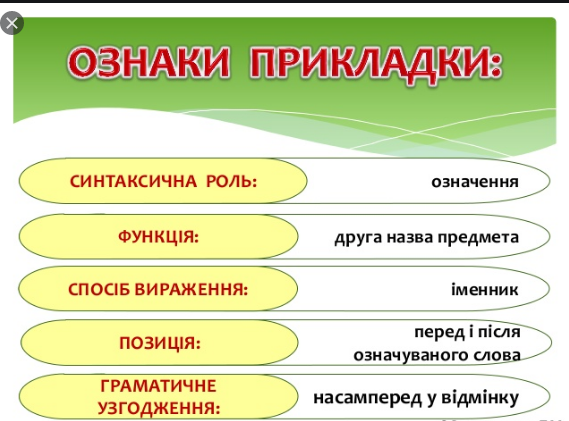 ОЗНАКИ ПРИКЛАДКИ:

СИНТАКСИЧНА РОЛЬ: означення

ФУНКЦІЯ: друга назва предмета

СПОСІБ ВИРАЖЕННЯ: іменник

ПОЗИЦІЯ: перед і після означуваного слова

ГРАМАТИЧНЕ УЗГОДЖЕННЯ: насамперед у відмінку